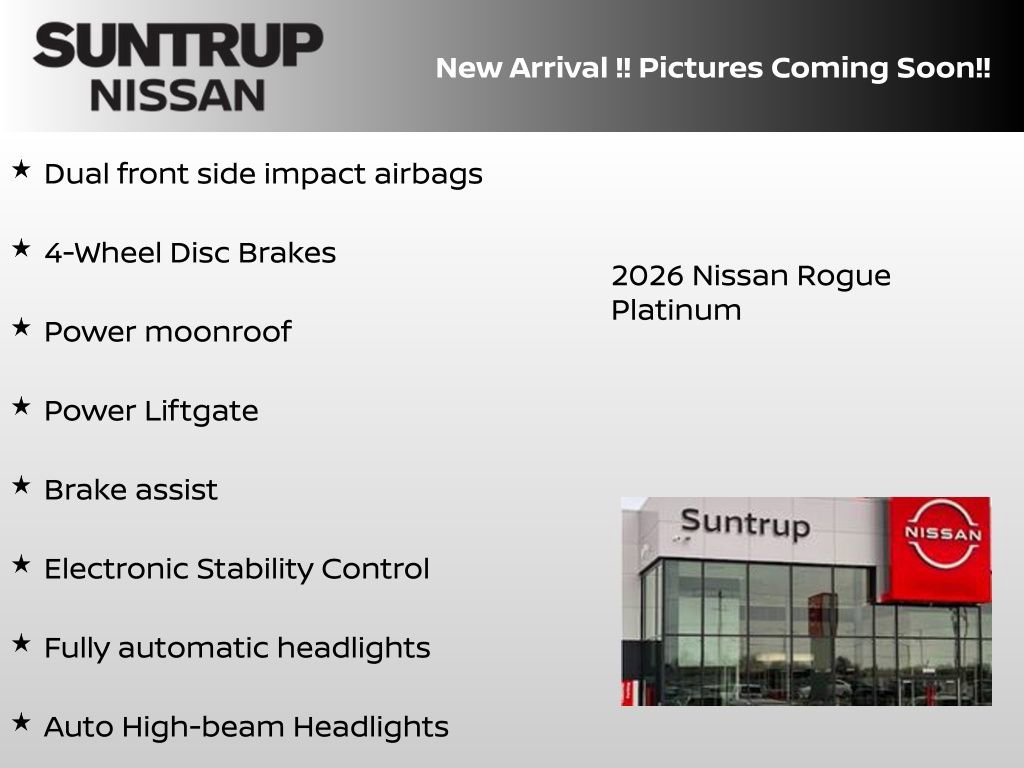 SUNTRUP NISSAN

New Arrival !! Pictures Coming Soon!!

★ Dual front side impact airbags

★ 4-Wheel Disc Brakes

★ Power moonroof

★ Power Liftgate

★ Brake assist

★ Electronic Stability Control

★ Fully automatic headlights

★ Auto High-beam Headlights

2026 Nissan Rogue Platinum

Suntrup

NISSAN